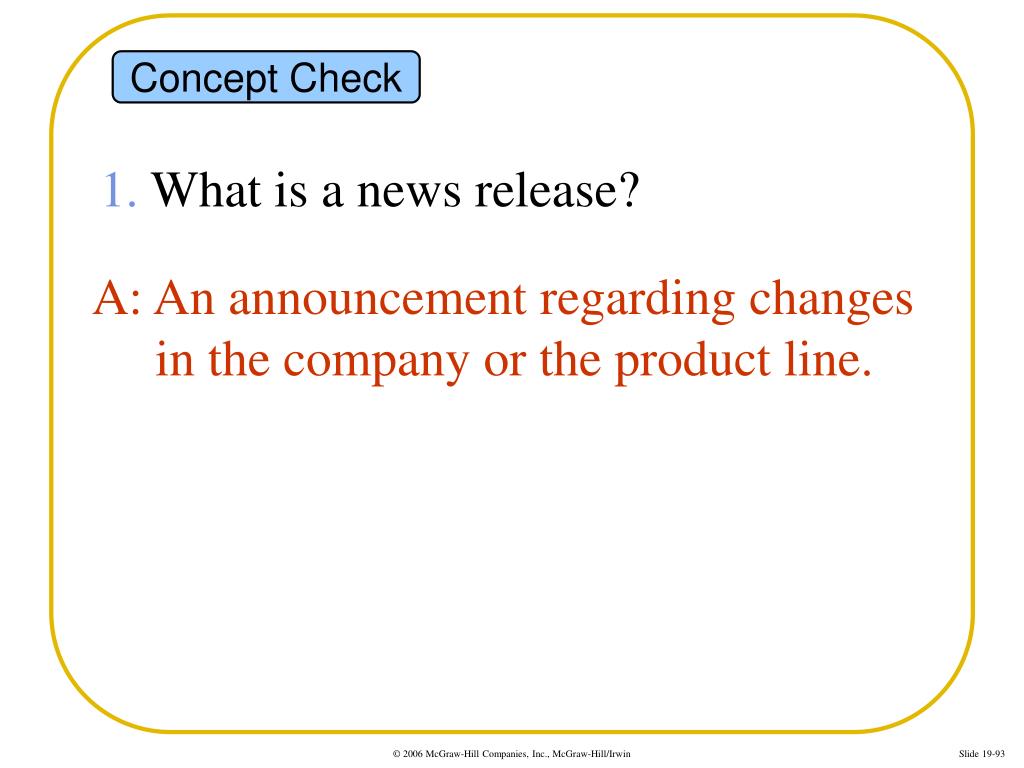 Concept Check

1. What is a news release?

A: An announcement regarding changes in the company or the product line.

© 2006 McGraw-Hill Companies, Inc., McGraw-Hill/Irwin

Slide 19-93